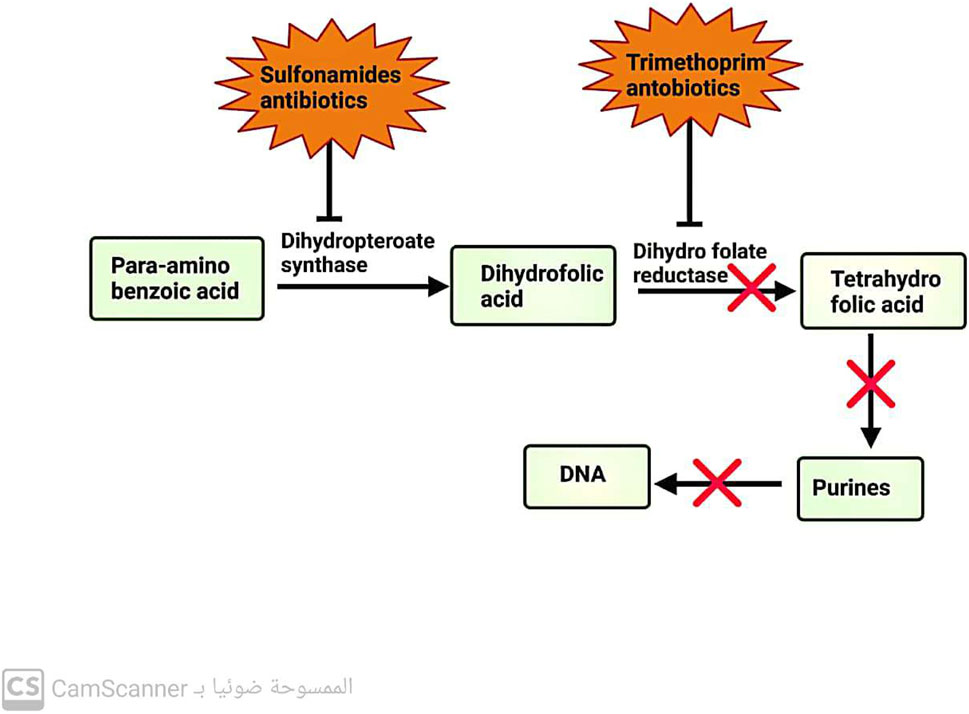 Sulfonamides antibiotics

Trimethoprim antobiotics

Para-amino benzoic acid

Dihydropteroate synthase

Dihydrofolic acid

Dihydro folate reductase

Tetrahydro folic acid

Purines

DNA

CS CamScanner الممسوحة ضوئيا بـ